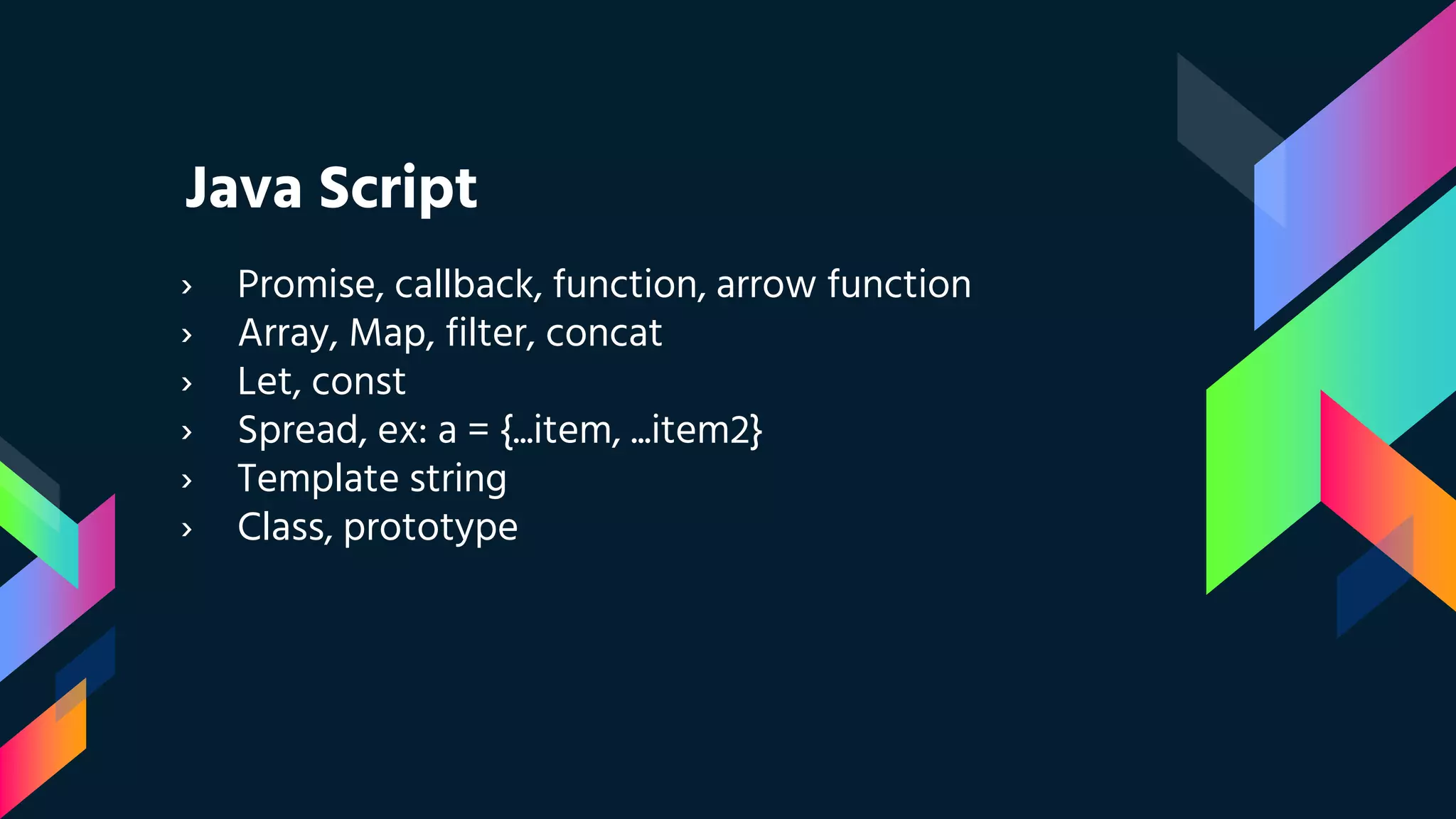 Java Script

› Promise, callback, function, arrow function
› Array, Map, filter, concat
› Let, const
› Spread, ex: a = {...item, ...item2}
› Template string
› Class, prototype